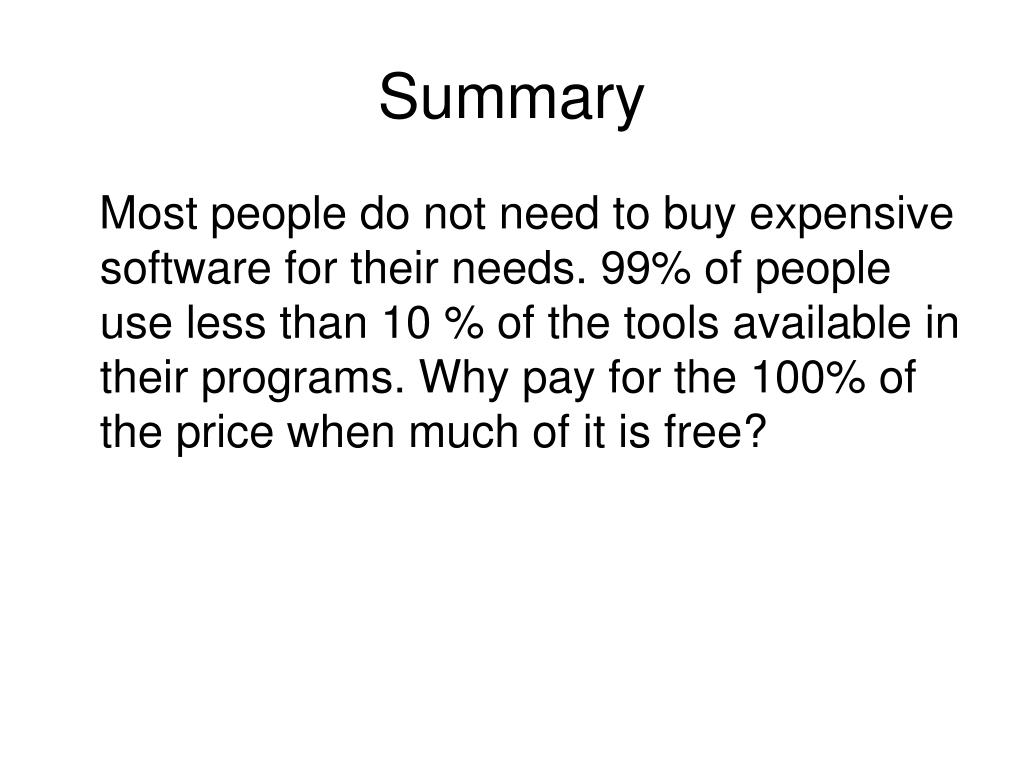 Summary

Most people do not need to buy expensive software for their needs. 99% of people use less than 10 % of the tools available in their programs. Why pay for the 100% of the price when much of it is free?